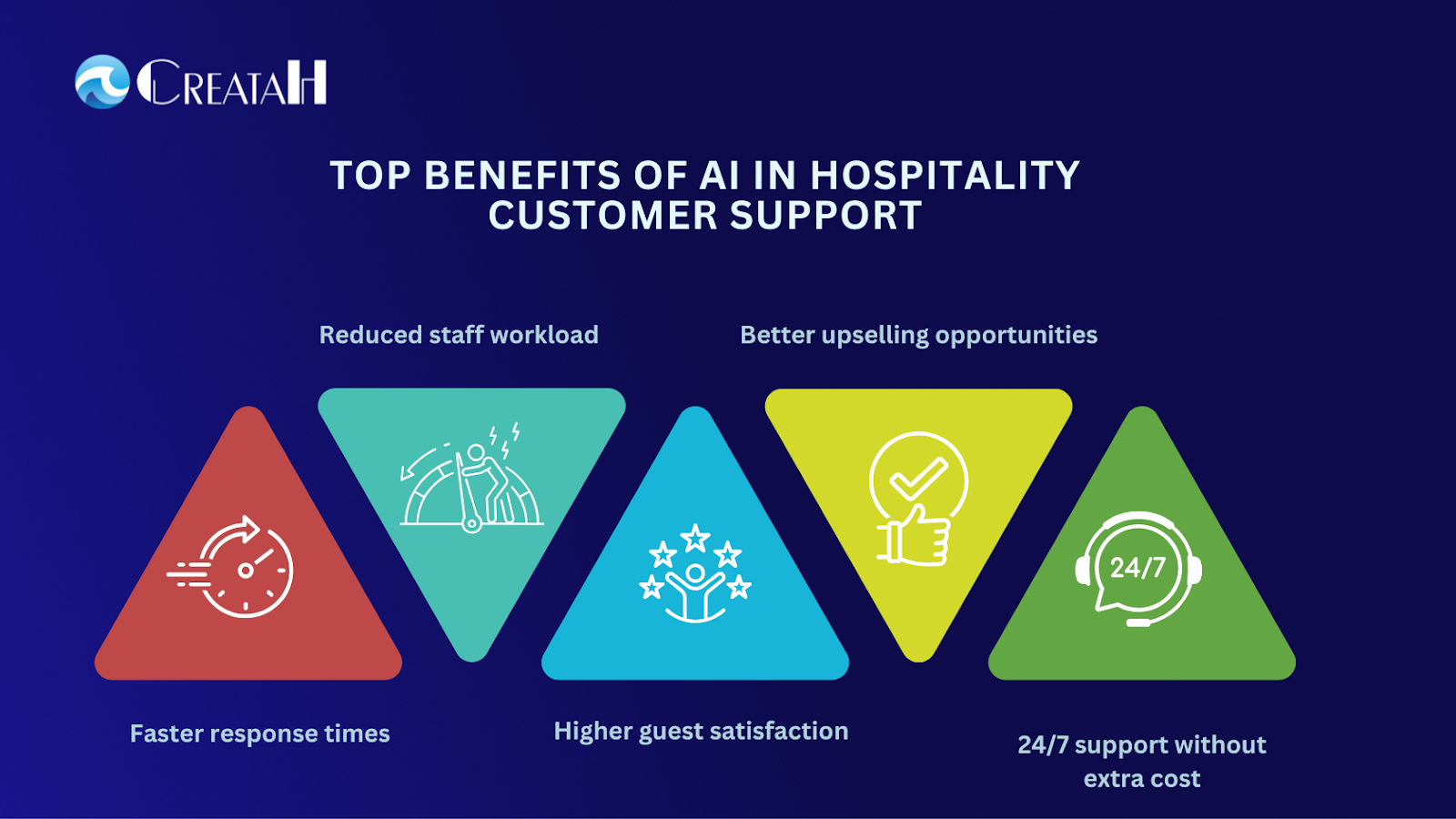 CREATAH

TOP BENEFITS OF AI IN HOSPITALITY CUSTOMER SUPPORT

Reduced staff workload

Better upselling opportunities

24/7

Faster response times

Higher guest satisfaction

24/7 support without extra cost